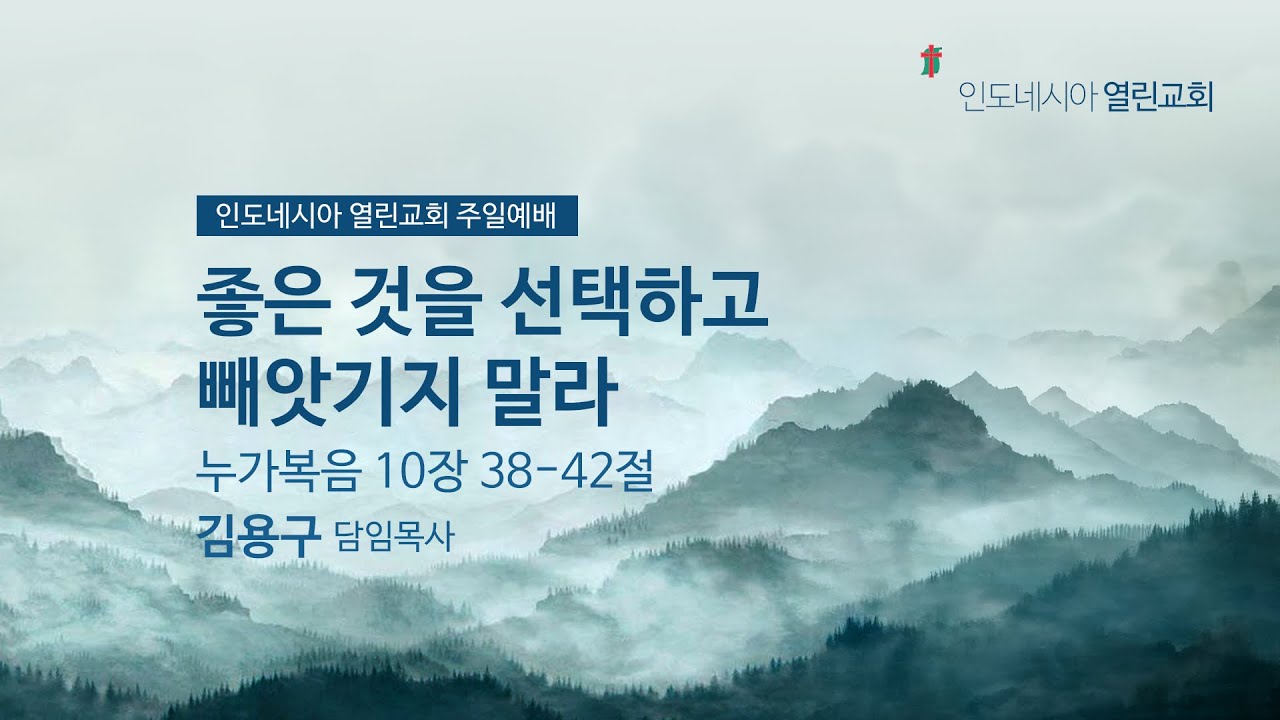 인도네시아 열린교회

인도네시아 열린교회 주일예배

좋은 것을 선택하고 빼앗기지 말라

누가복음 10장 38-42절

김용구 담임목사